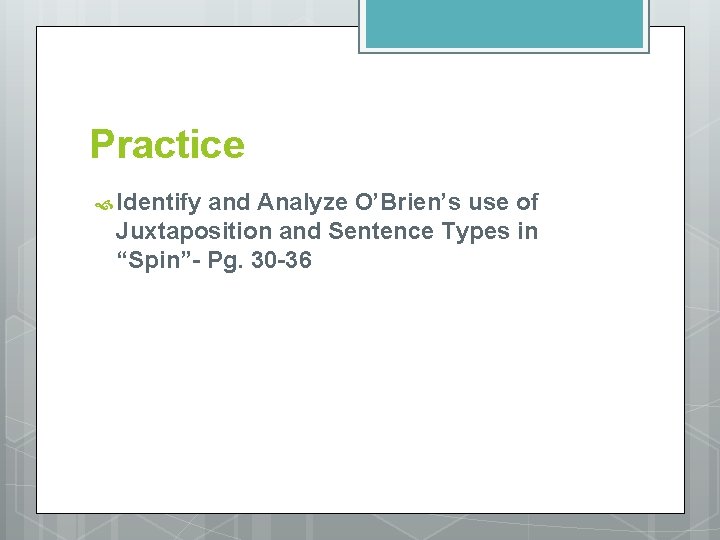 Practice

Identify and Analyze O’Brien’s use of Juxtaposition and Sentence Types in “Spin”- Pg. 30-36